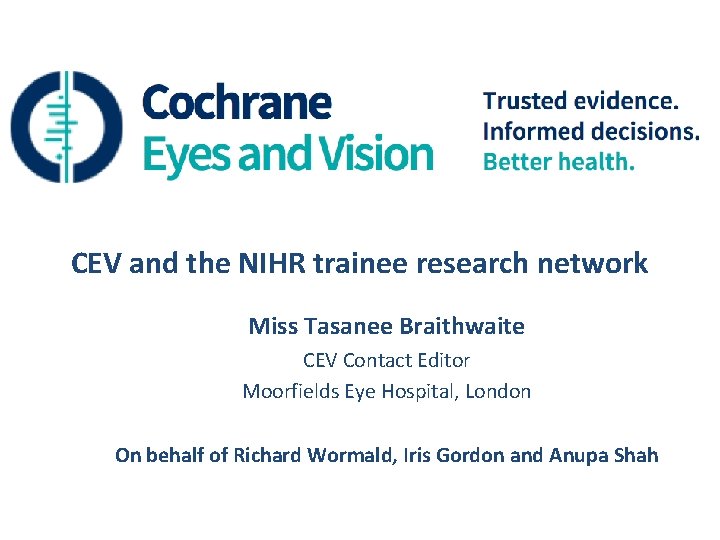 Cochrane
Eyes and Vision

Trusted evidence.
Informed decisions.
Better health.

CEV and the NIHR trainee research network

Miss Tasanee Braithwaite

CEV Contact Editor

Moorfields Eye Hospital, London

On behalf of Richard Wormald, Iris Gordon and Anupa Shah